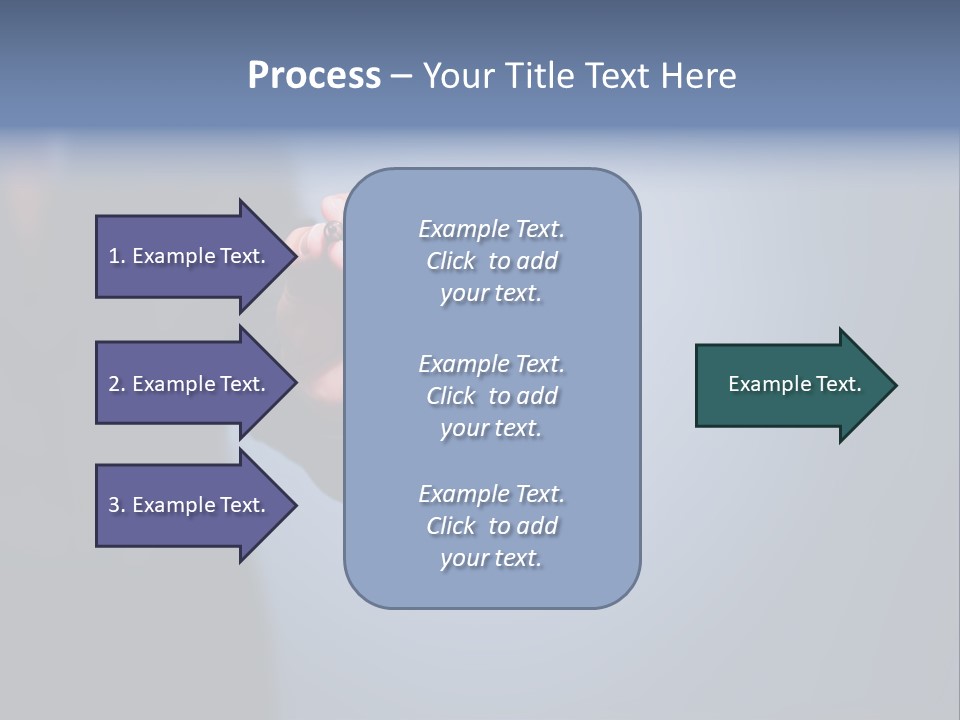 Process – Your Title Text Here

1. Example Text.

2. Example Text.

3. Example Text.

Example Text. Click to add your text.

Example Text. Click to add your text.

Example Text. Click to add your text.

Example Text.